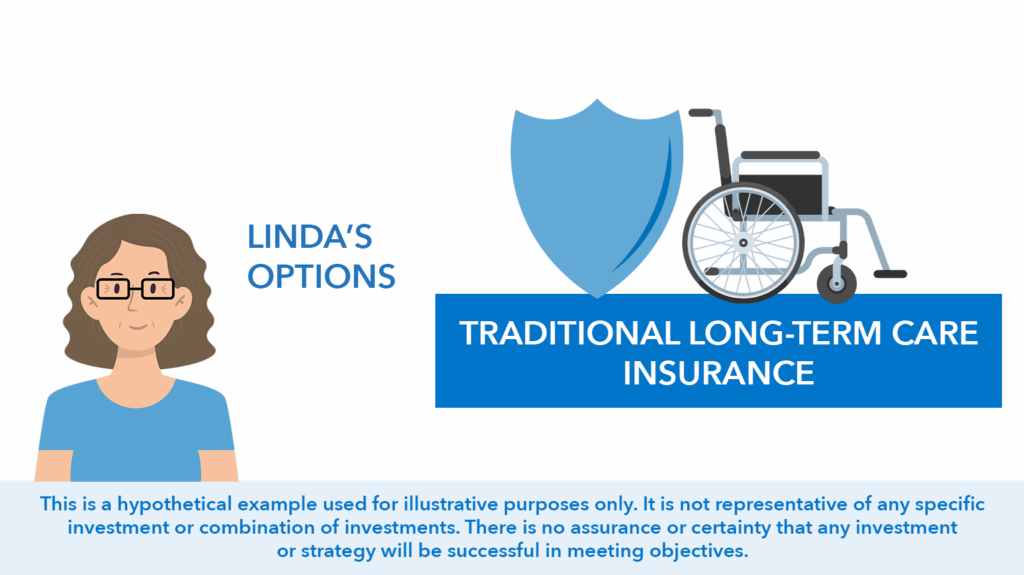 LINDA'S OPTIONS

TRADITIONAL LONG-TERM CARE INSURANCE

This is a hypothetical example used for illustrative purposes only. It is not representative of any specific investment or combination of investments. There is no assurance or certainty that any investment or strategy will be successful in meeting objectives.